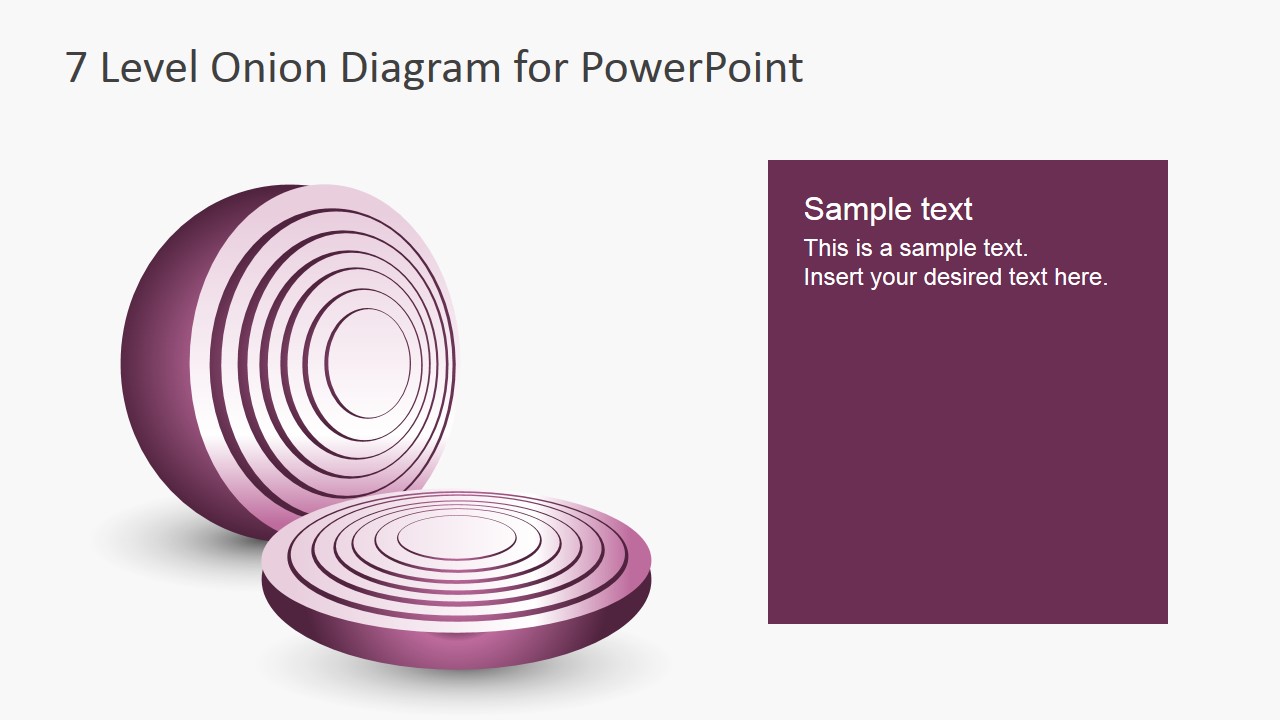 7 Level Onion Diagram for PowerPoint

Sample text

This is a sample text.
Insert your desired text here.